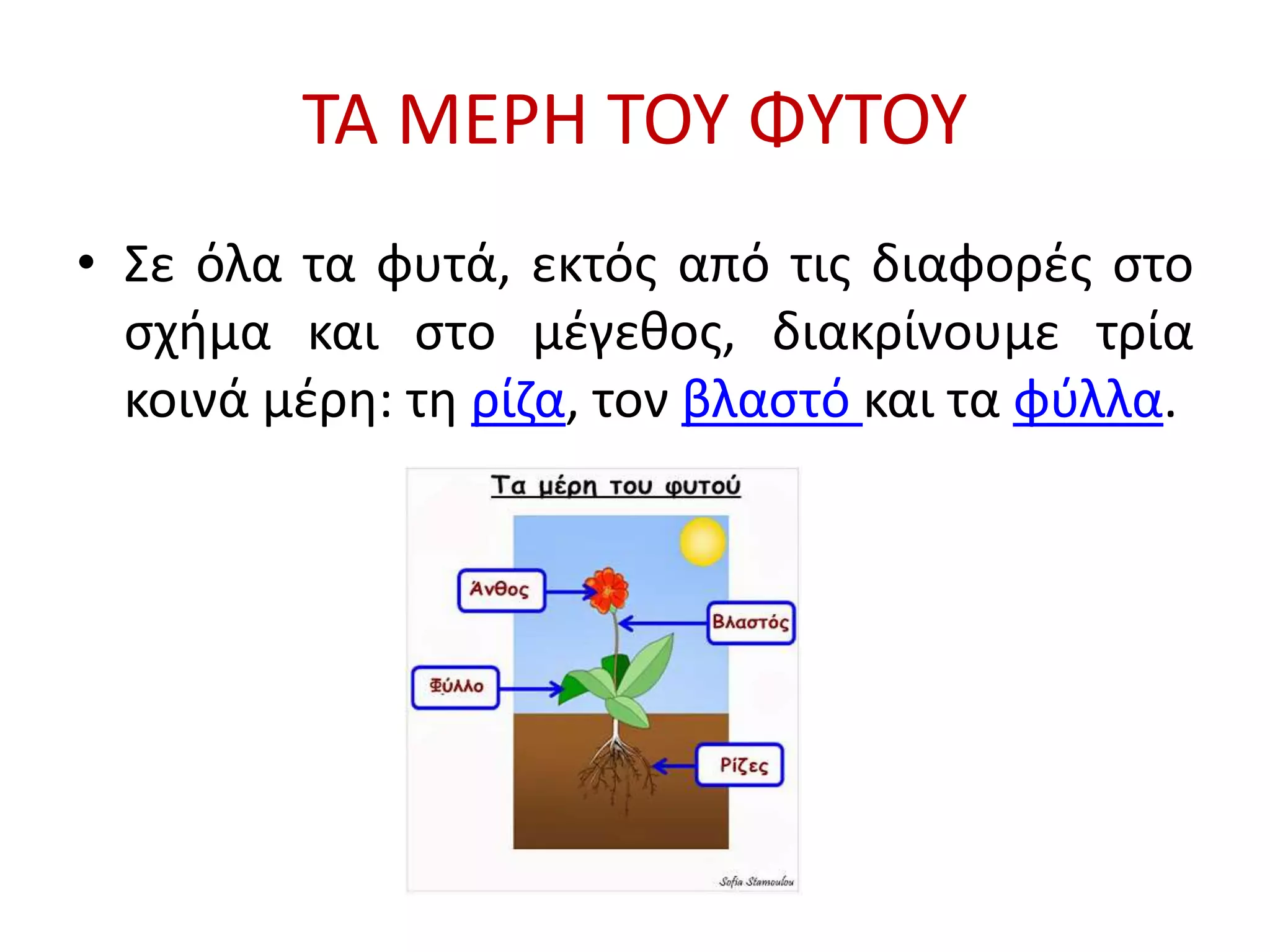 ΤΑ ΜΕΡΗ ΤΟΥ ΦΥΤΟΥ

• Σε όλα τα φυτά, εκτός από τις διαφορές στο σχήμα και στο μέγεθος, διακρίνουμε τρία κοινά μέρη: τη ρίζα, τον βλαστό και τα φύλλα.

Τα μέρη του φυτού

Άνθος

Βλαστός

Φύλλο

Ρίζες

Sofia Stamoulou